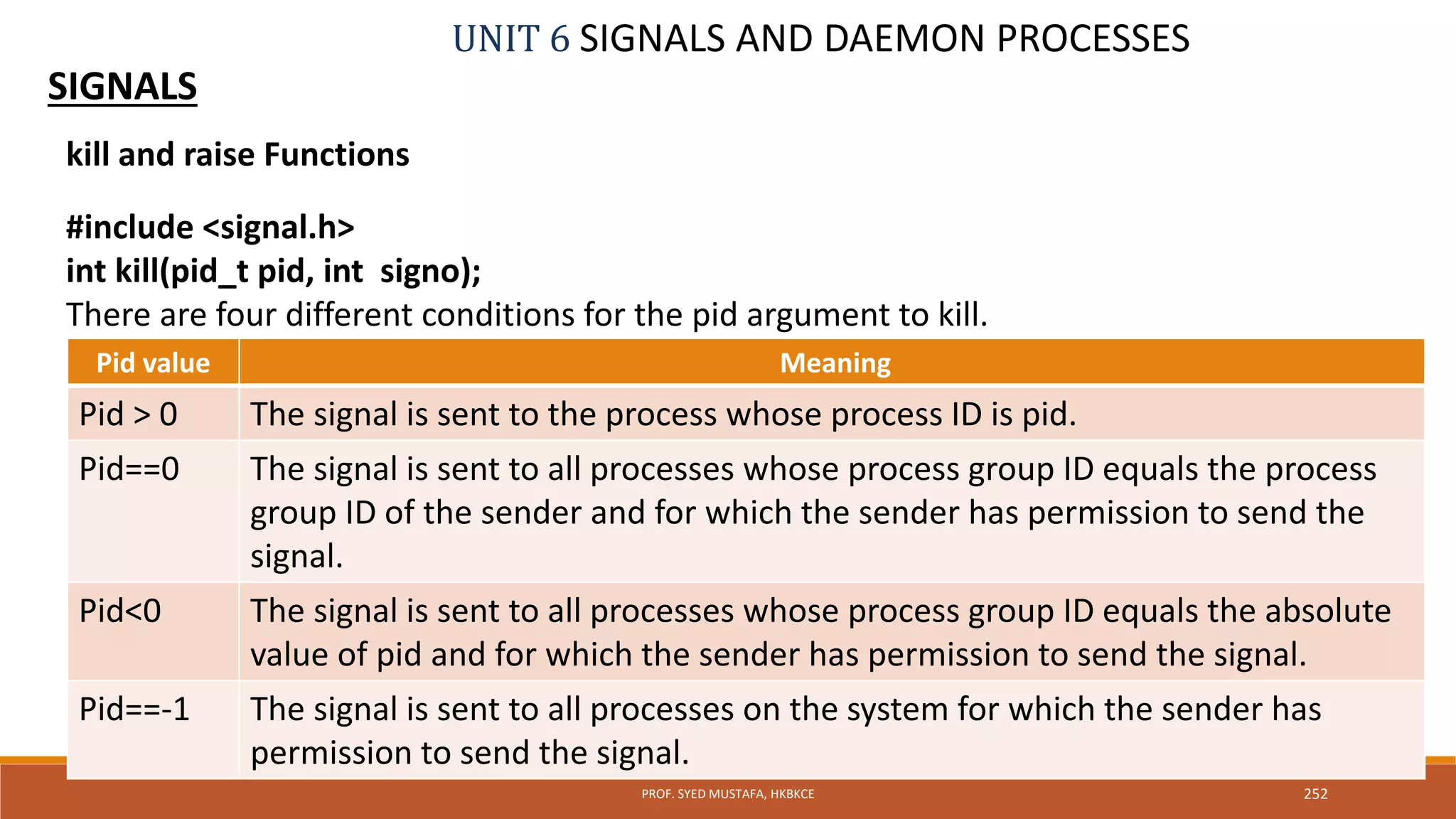 UNIT 6 SIGNALS AND DAEMON PROCESSES

SIGNALS

kill and raise Functions

#include <signal.h>
int kill(pid_t pid, int signo);
There are four different conditions for the pid argument to kill.

| Pid value | Meaning |
|---|---|
| Pid > 0 | The signal is sent to the process whose process ID is pid. |
| Pid==0 | The signal is sent to all processes whose process group ID equals the process group ID of the sender and for which the sender has permission to send the signal. |
| Pid<0 | The signal is sent to all processes whose process group ID equals the absolute value of pid and for which the sender has permission to send the signal. |
| Pid==-1 | The signal is sent to all processes on the system for which the sender has permission to send the signal. |

PROF. SYED MUSTAFA, HKBKCE

252